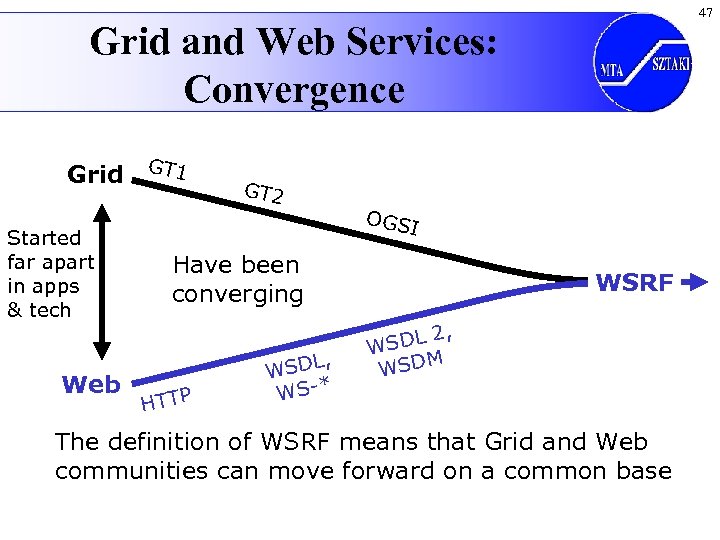 47

Grid and Web Services: Convergence

MTA SZTAKI

Grid GT1 GT2 OGSI

Started far apart in apps & tech

Have been converging

WSRF

Web HTTP WSDL, WS-* WSDL 2, WSDM

The definition of WSRF means that Grid and Web communities can move forward on a common base